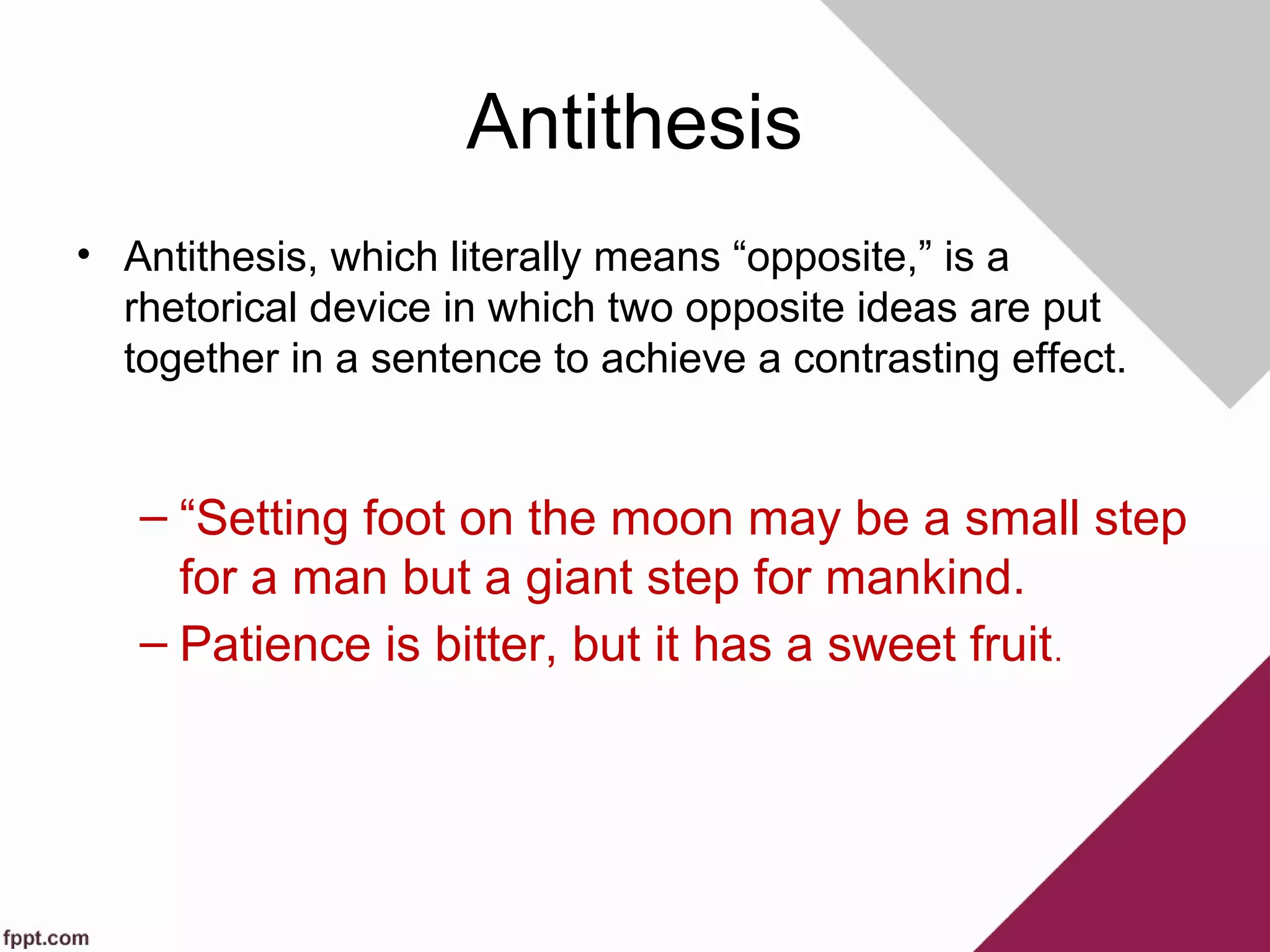 Antithesis

• Antithesis, which literally means “opposite,” is a rhetorical device in which two opposite ideas are put together in a sentence to achieve a contrasting effect.

– “Setting foot on the moon may be a small step for a man but a giant step for mankind.
– Patience is bitter, but it has a sweet fruit.

fppt.com